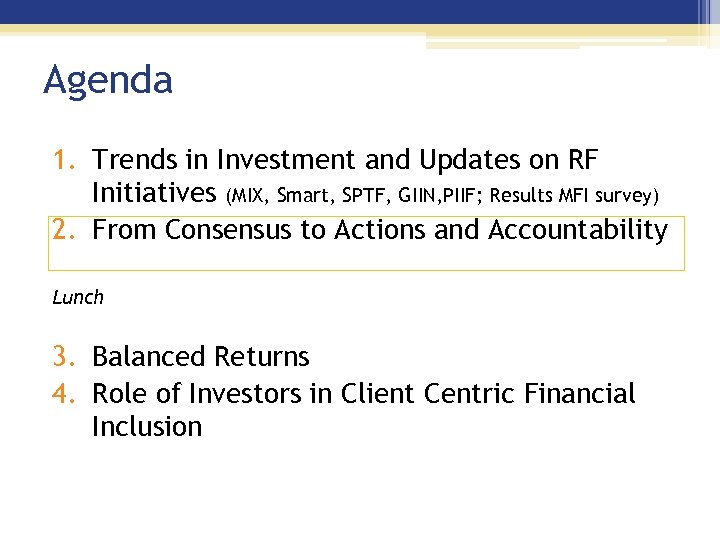 Agenda

1. Trends in Investment and Updates on RF Initiatives (MIX, Smart, SPTF, GIIN,PIIF; Results MFI survey)
2. From Consensus to Actions and Accountability

Lunch

3. Balanced Returns
4. Role of Investors in Client Centric Financial Inclusion